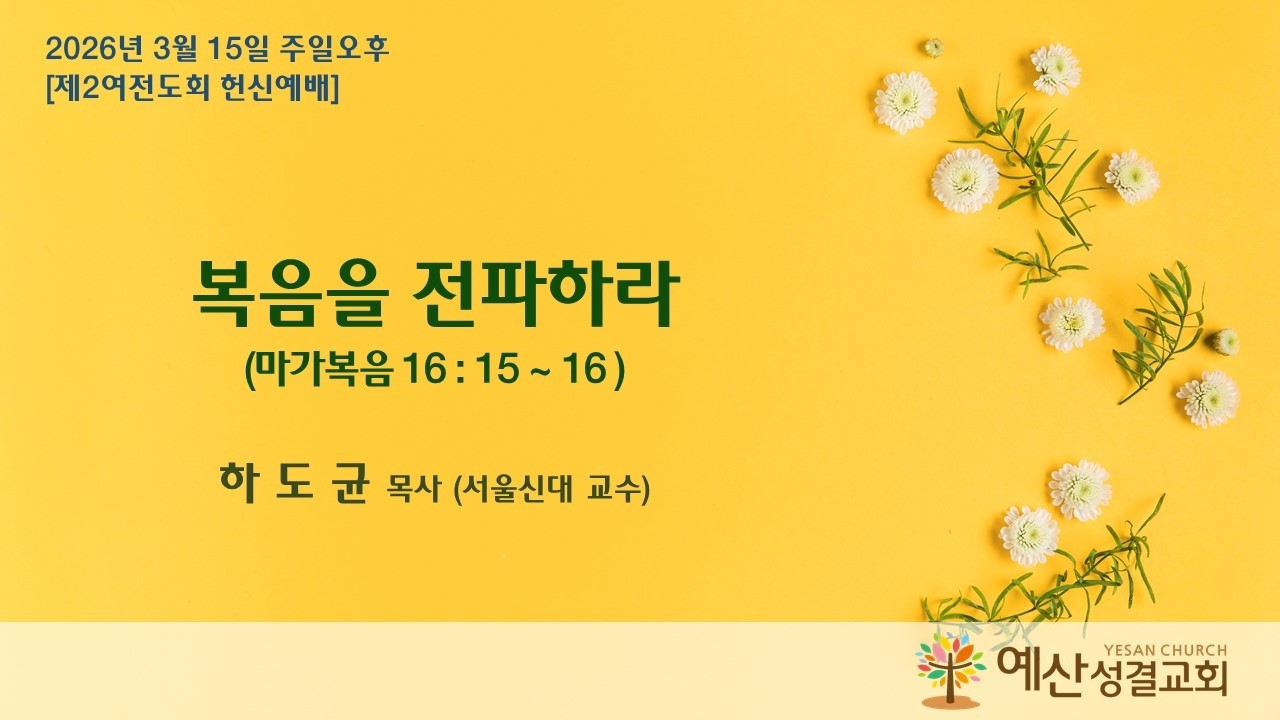 2026년 3월 15일 주일오후
[제2여전도회 헌신예배]

복음을 전파하라
(마가복음 16 : 15 ~ 16 )

하 도 균 목사 (서울신대 교수)

YESAN CHURCH
예산성결교회